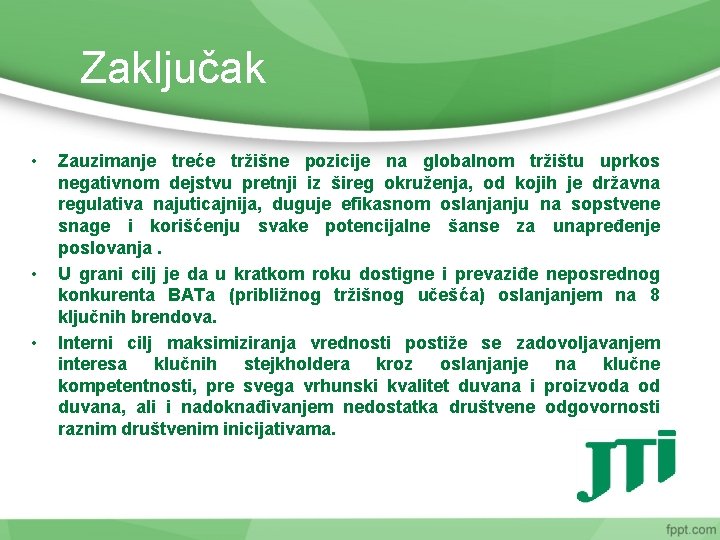 Zaključak

• Zauzimanje treće tržišne pozicije na globalnom tržištu uprkos negativnom dejstvu pretnji iz šireg okruženja, od kojih je državna regulativa najuticajnija, duguje efikasnom oslanjanju na sopstvene snage i korišćenju svake potencijalne šanse za unapređenje poslovanja .

• U grani cilj je da u kratkom roku dostigne i prevaziđe neposrednog konkurenta BATa (približnog tržišnog učešća) oslanjanjem na 8 ključnih brendova.

• Interni cilj maksimiziranja vrednosti postiže se zadovoljavanjem interesa klučnih stejkholdera kroz oslanjanje na klučne kompetentnosti, pre svega vrhunski kvalitet duvana i proizvoda od duvana, ali i nadoknađivanjem nedostatka društvene odgovornosti raznim društvenim inicijativama.

JTI

fppt.com